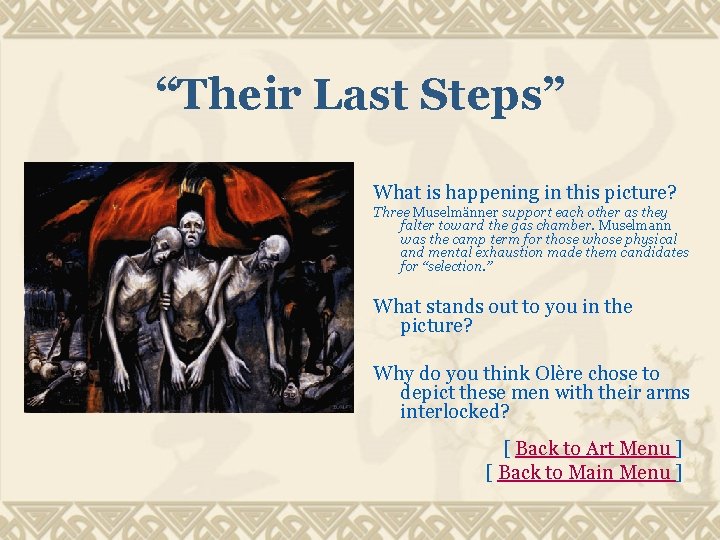 “Their Last Steps”

What is happening in this picture?

Three Muselmänner support each other as they falter toward the gas chamber. Muselmann was the camp term for those whose physical and mental exhaustion made them candidates for “selection.”

What stands out to you in the picture?

Why do you think Olère chose to depict these men with their arms interlocked?

[ Back to Art Menu ]
[ Back to Main Menu ]